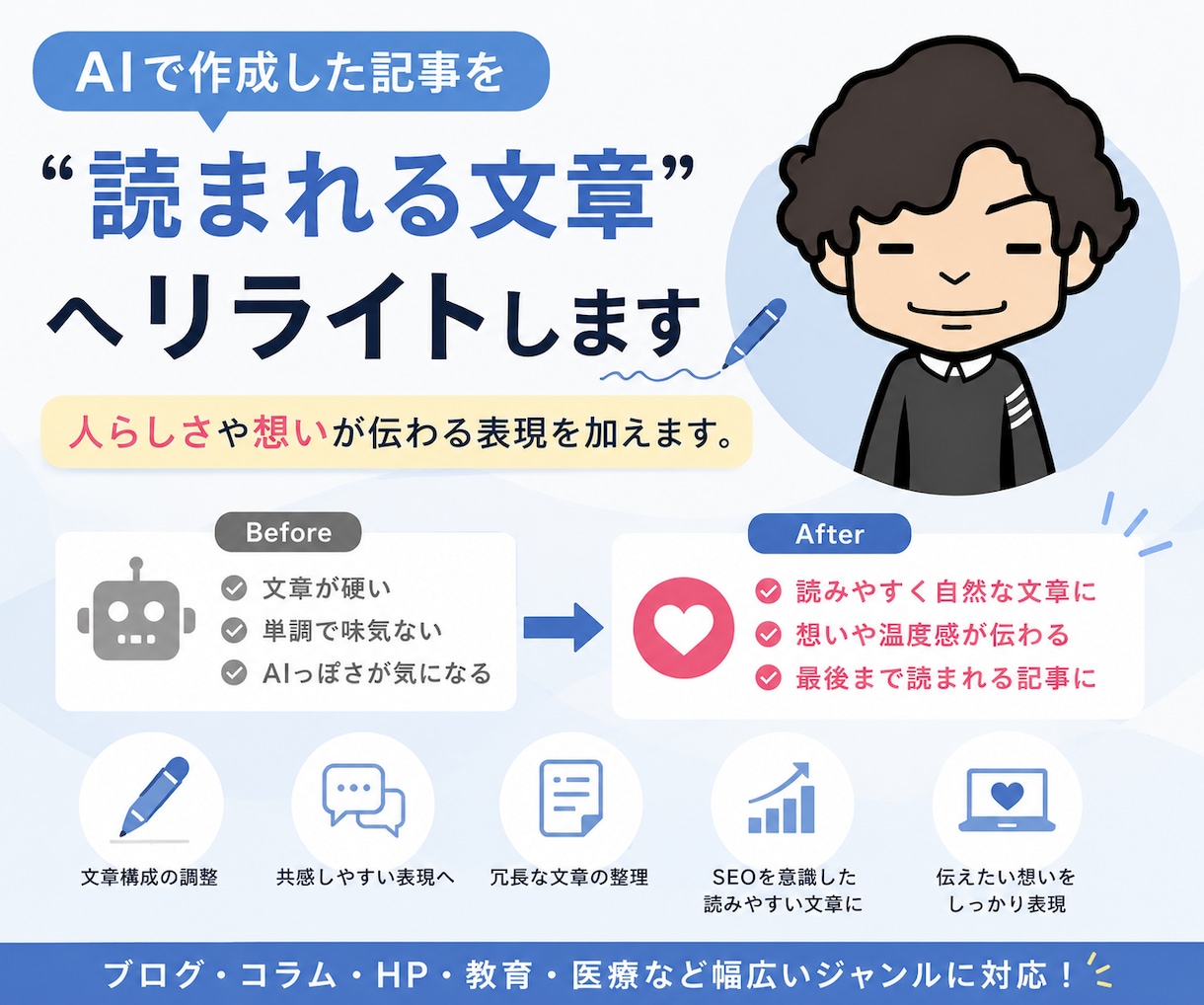 AIで作成した記事を

“読まれる文章”へリライトします

人らしさや想いが伝わる表現を加えます。

Before

文章が硬い
単調で味気ない
AIっぽさが気になる

After

読みやすく自然な文章に
想いや温度感が伝わる
最後まで読まれる記事に

文章構成の調整

共感しやすい表現へ

冗長な文章の整理

SEOを意識した読みやすい文章に

伝えたい想いをしっかり表現

ブログ・コラム・HP・教育・医療など幅広いジャンルに対応！